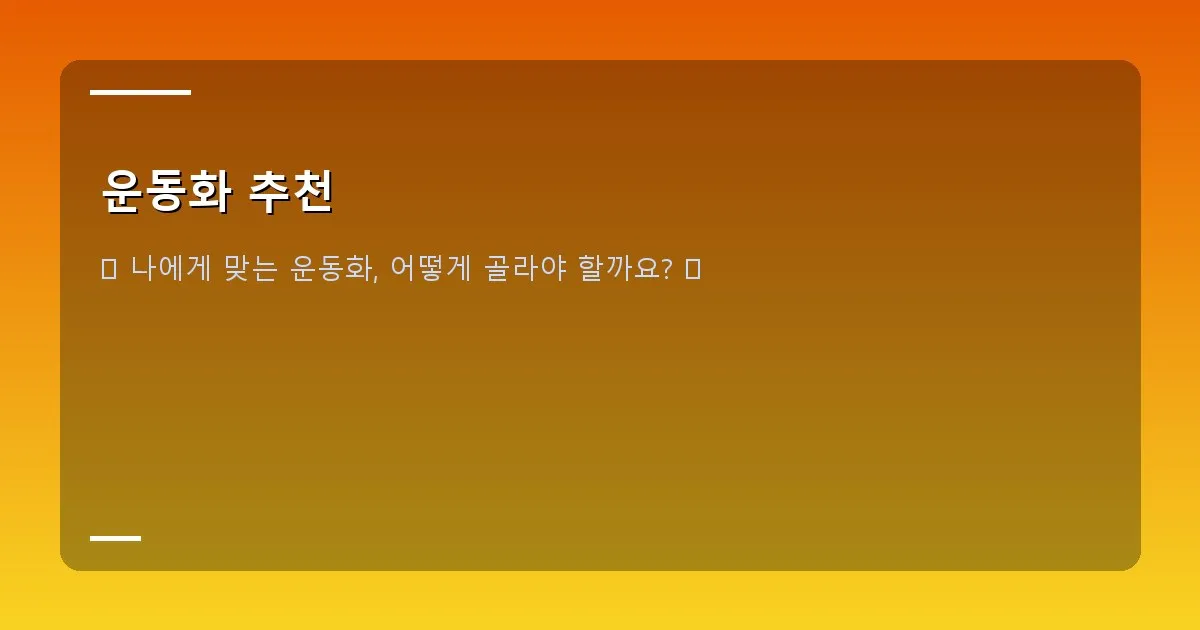 운동화 추천

▯ 나에게 맞는 운동화, 어떻게 골라야 할까요? ▯